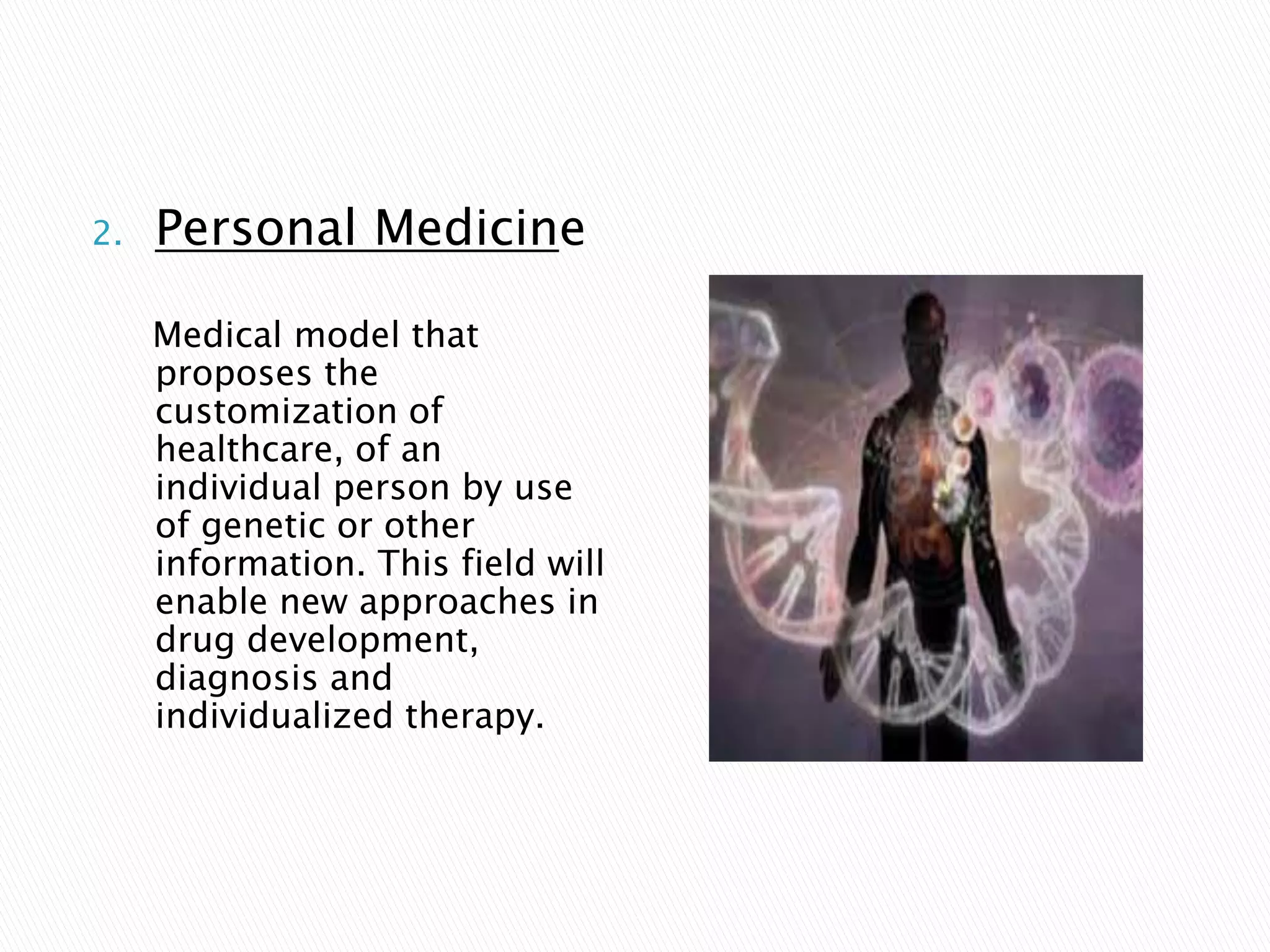 2. Personal Medicine

Medical model that proposes the customization of healthcare, of an individual person by use of genetic or other information. This field will enable new approaches in drug development, diagnosis and individualized therapy.